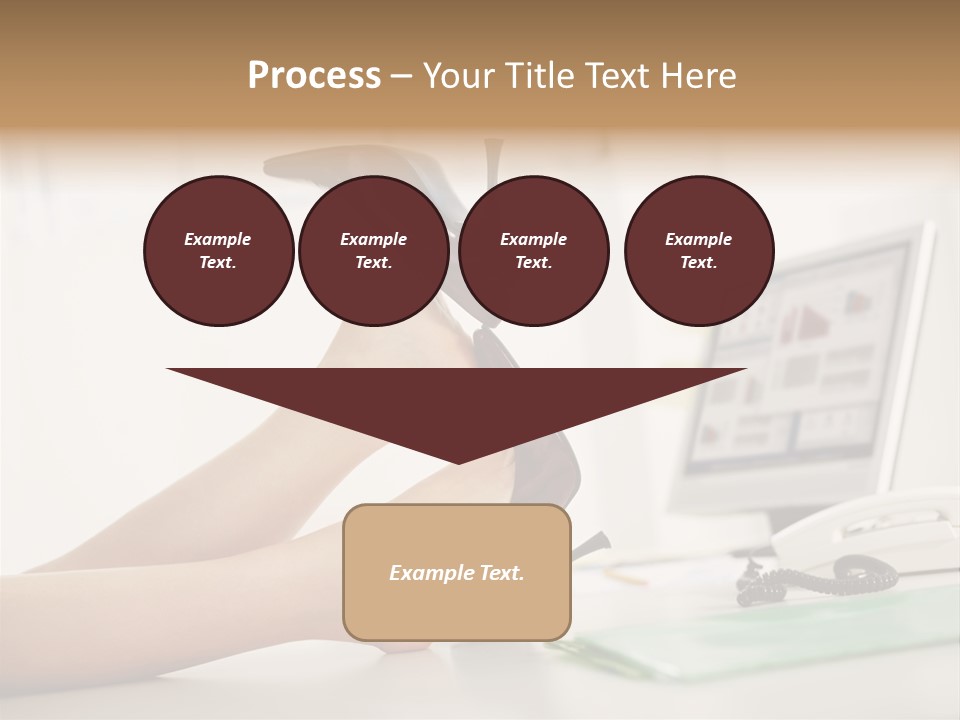 Process – Your Title Text Here

Example Text.

Example Text.

Example Text.

Example Text.

Example Text.